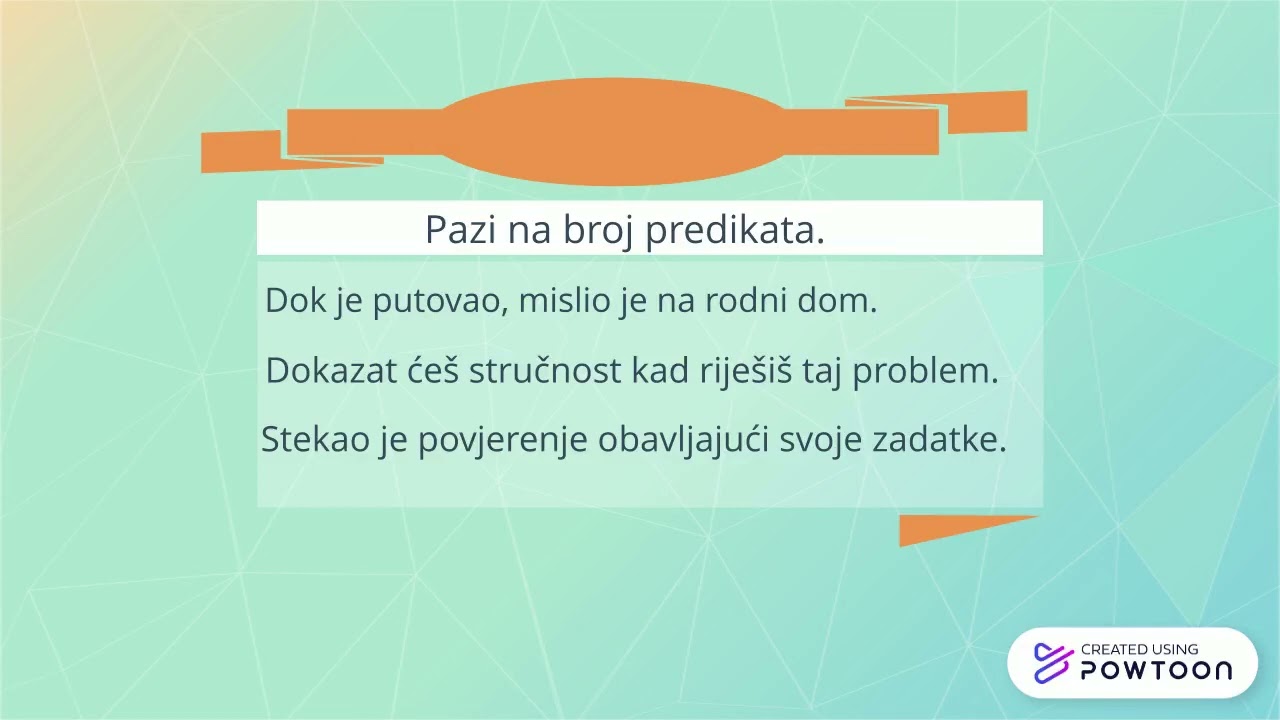 Pazi na broj predikata.

Dok je putovao, mislio je na rodni dom.

Dokazat ćeš stručnost kad riješiš taj problem.

Stekao je povjerenje obavljajući svoje zadatke.

CREATED USING
POWTOON